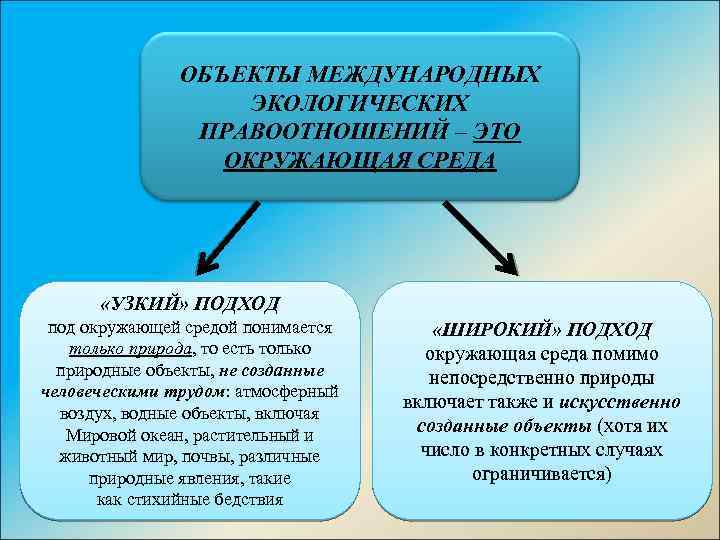 ОБЪЕКТЫ МЕЖДУНАРОДНЫХ ЭКОЛОГИЧЕСКИХ ПРАВООТНОШЕНИЙ – ЭТО ОКРУЖАЮЩАЯ СРЕДА

«УЗКИЙ» ПОДХОД
под окружающей средой понимается только природа, то есть только природные объекты, не созданные человеческими трудом: атмосферный воздух, водные объекты, включая Мировой океан, растительный и животный мир, почвы, различные природные явления, такие как стихийные бедствия

«ШИРОКИЙ» ПОДХОД
окружающая среда помимо непосредственно природы включает также и искусственно созданные объекты (хотя их число в конкретных случаях ограничивается)